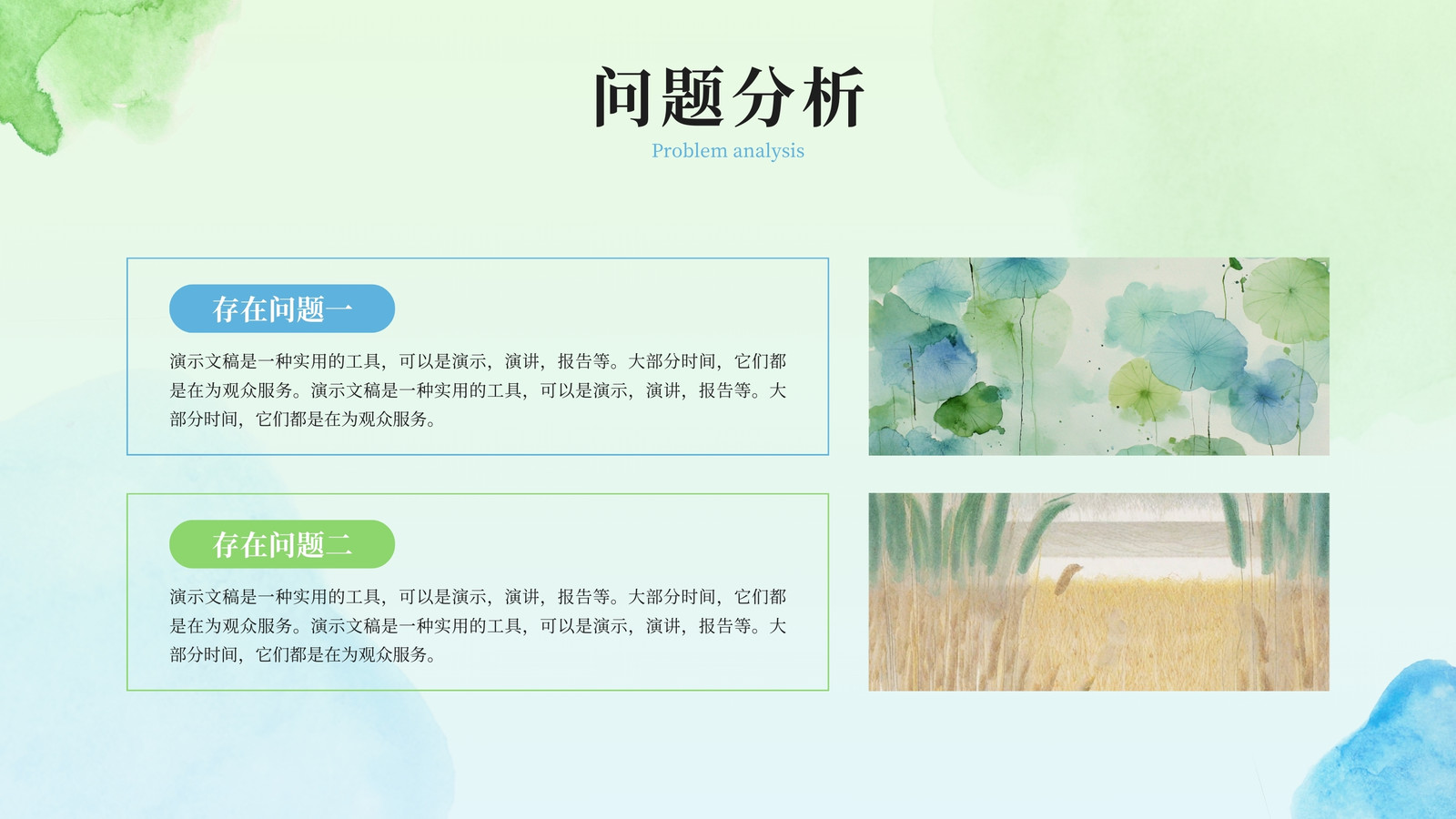 问题分析
Problem analysis

存在问题一

演示文稿是一种实用的工具，可以是演示，演讲，报告等。大部分时间，它们都是在为观众服务。演示文稿是一种实用的工具，可以是演示，演讲，报告等。大部分时间，它们都是在为观众服务。

存在问题二

演示文稿是一种实用的工具，可以是演示，演讲，报告等。大部分时间，它们都是在为观众服务。演示文稿是一种实用的工具，可以是演示，演讲，报告等。大部分时间，它们都是在为观众服务。